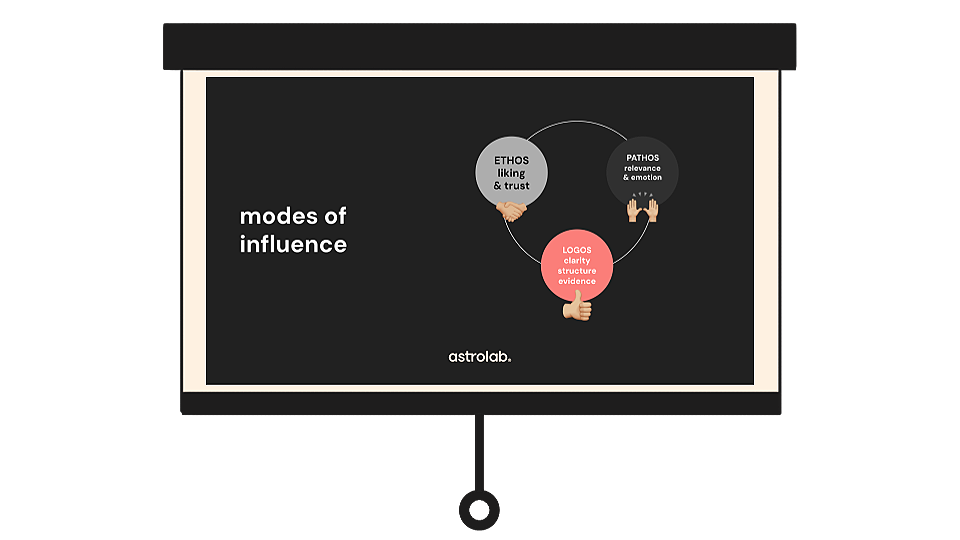 modes of influence

ETHOS
liking
& trust

PATHOS
relevance
& emotion

LOGOS
clarity
structure
evidence

astrolab.